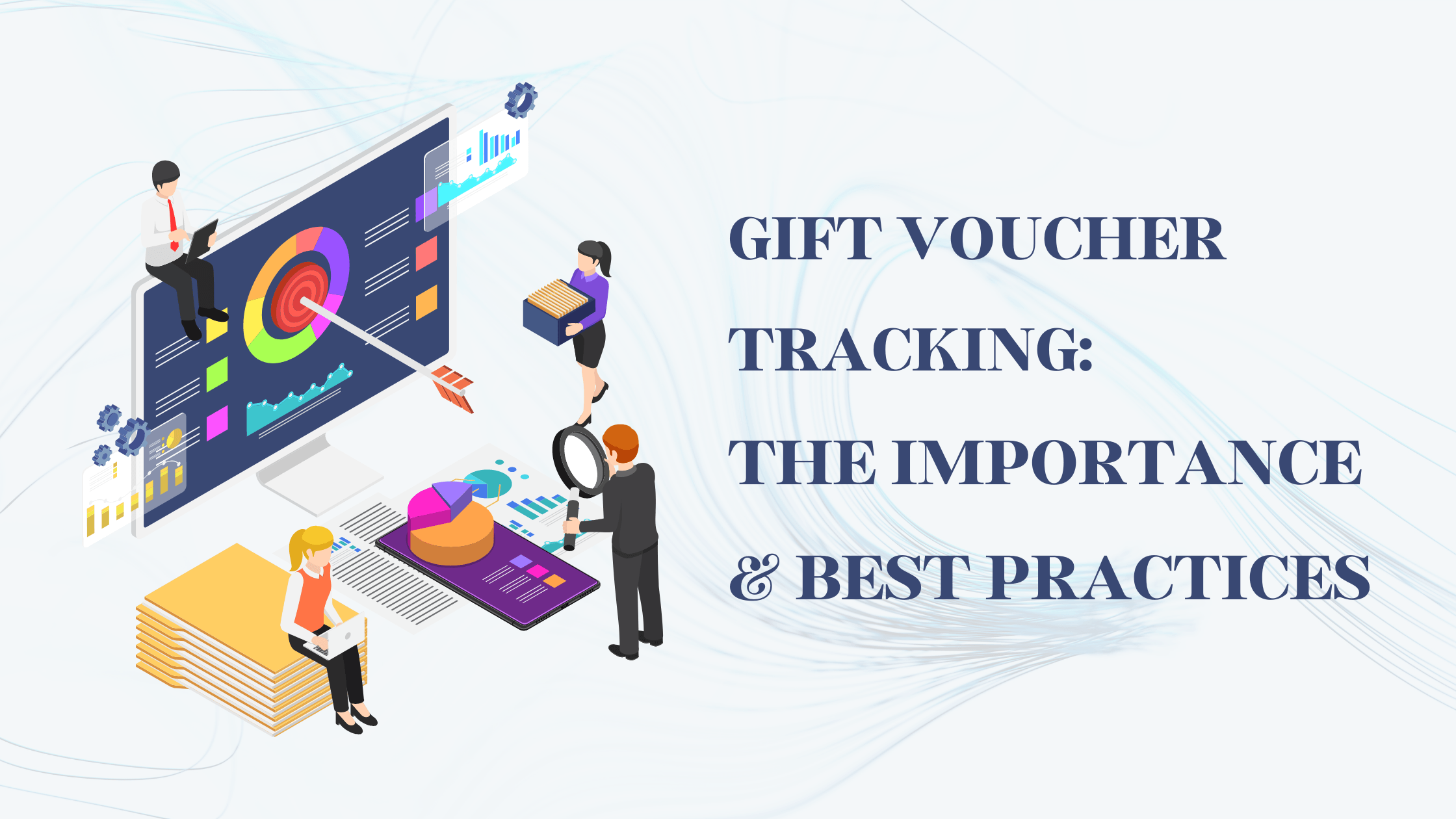 GIFT VOUCHER TRACKING: THE IMPORTANCE & BEST PRACTICES